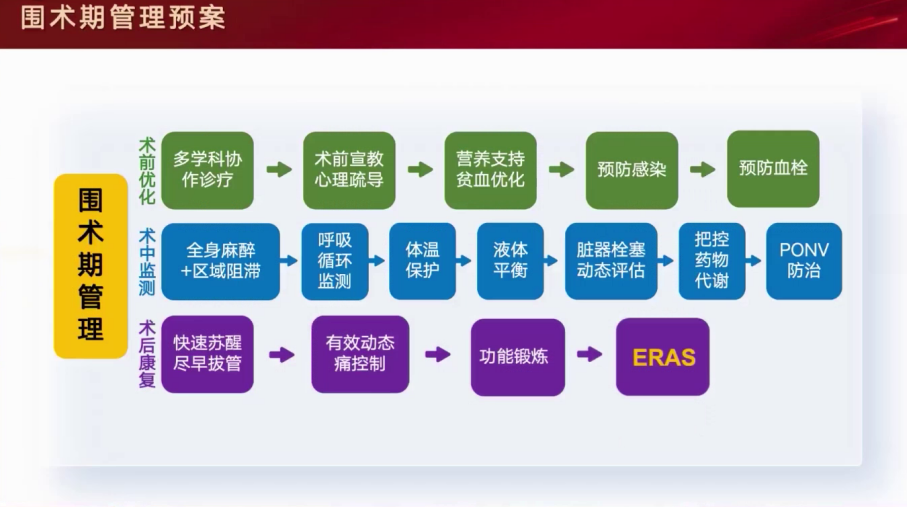 围术期管理预案

围术期管理

术前优化
多学科协作诊疗
术前宣教心理疏导
营养支持贫血优化
预防感染
预防血栓

术中监测
全身麻醉+区域阻滞
呼吸循环监测
体温保护
液体平衡
脏器栓塞动态评估
把控药物代谢
PONV防治

术后康复
快速苏醒尽早拔管
有效动态痛控制
功能锻炼
ERAS